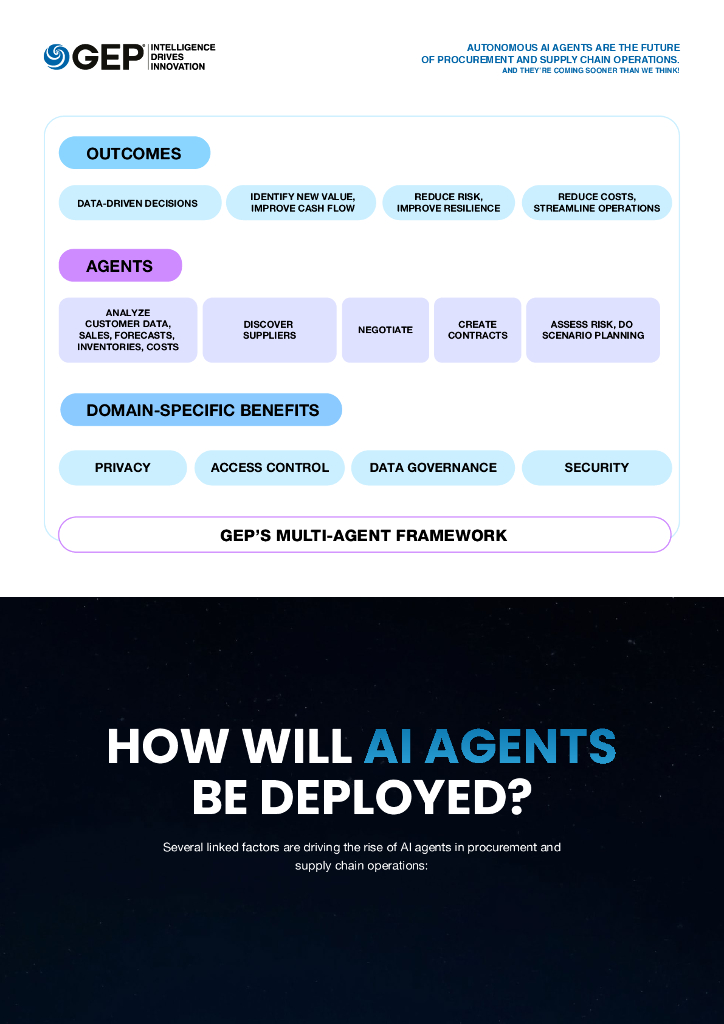 GEP INTELLIGENCE DRIVES INNOVATION

AUTONOMOUS AI AGENTS ARE THE FUTURE OF PROCUREMENT AND SUPPLY CHAIN OPERATIONS.
AND THEY'RE COMING SOONER THAN WE THINK!

OUTCOMES

DATA-DRIVEN DECISIONS

IDENTIFY NEW VALUE, IMPROVE CASH FLOW

REDUCE RISK, IMPROVE RESILIENCE

REDUCE COSTS, STREAMLINE OPERATIONS

AGENTS

ANALYZE CUSTOMER DATA, SALES, FORECASTS, INVENTORIES, COSTS

DISCOVER SUPPLIERS

NEGOTIATE

CREATE CONTRACTS

ASSESS RISK, DO SCENARIO PLANNING

DOMAIN-SPECIFIC BENEFITS

PRIVACY

ACCESS CONTROL

DATA GOVERNANCE

SECURITY

GEP'S MULTI-AGENT FRAMEWORK

HOW WILL AI AGENTS BE DEPLOYED?

Several linked factors are driving the rise of AI agents in procurement and supply chain operations: